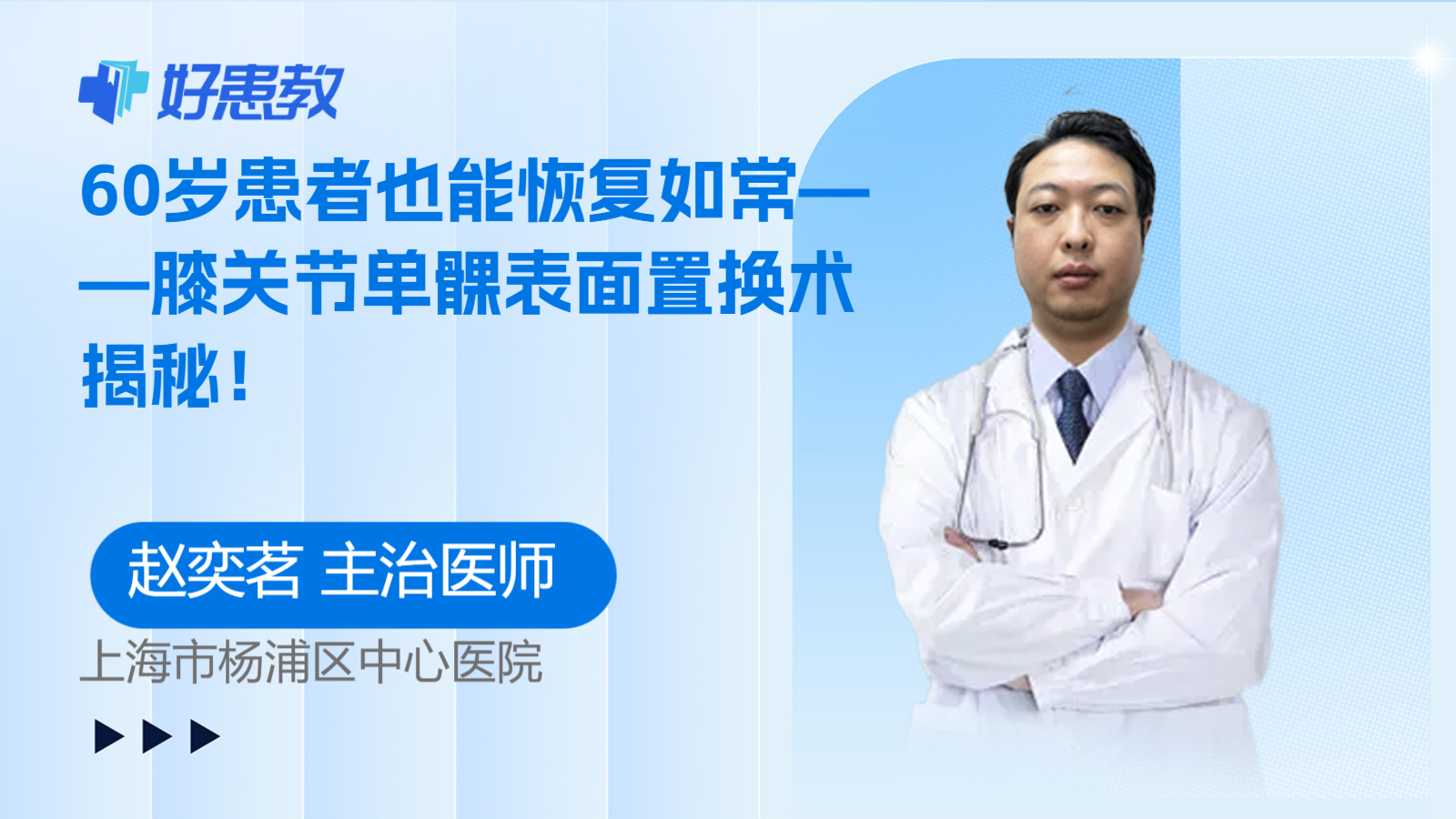 好患教

60岁患者也能恢复如常——膝关节单髁表面置换术揭秘！

赵奕茗 主治医师

上海市杨浦区中心医院